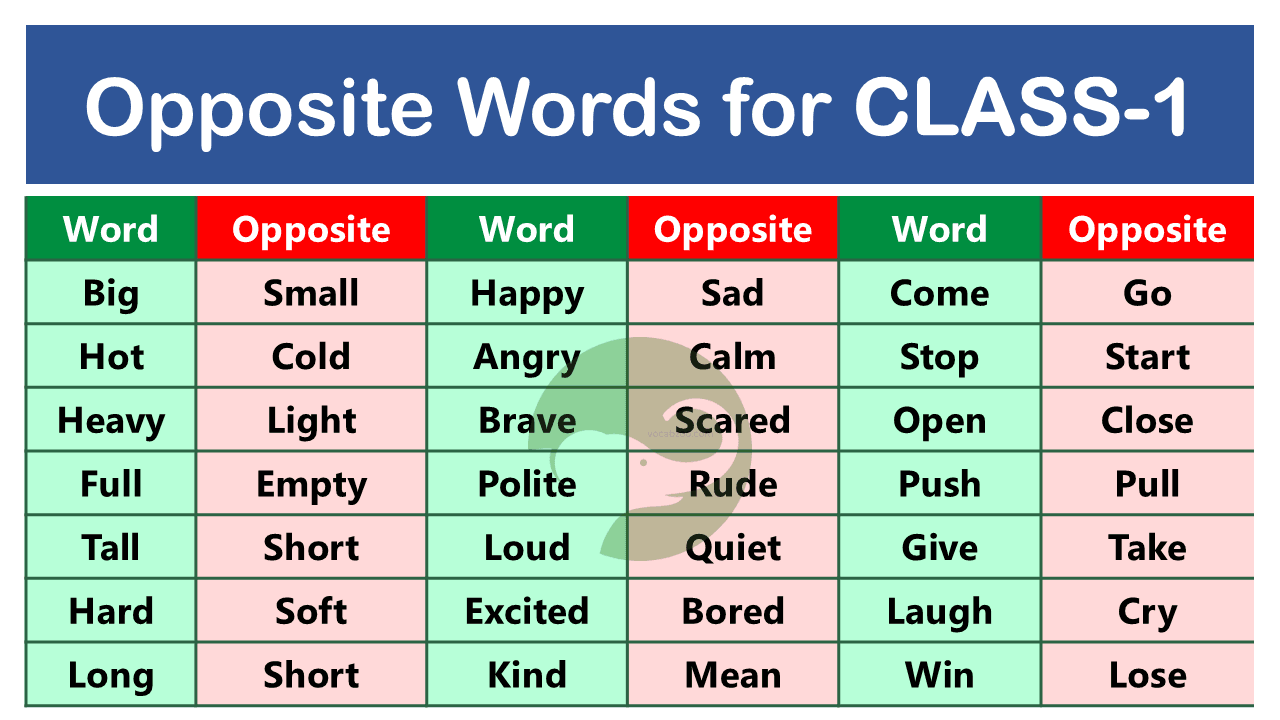 Opposite Words for CLASS-1

| Word | Opposite | Word | Opposite | Word | Opposite |
|---|---|---|---|---|---|
| Big | Small | Happy | Sad | Come | Go |
| Hot | Cold | Angry | Calm | Stop | Start |
| Heavy | Light | Brave | Scared | Open | Close |
| Full | Empty | Polite | Rude | Push | Pull |
| Tall | Short | Loud | Quiet | Give | Take |
| Hard | Soft | Excited | Bored | Laugh | Cry |
| Long | Short | Kind | Mean | Win | Lose |